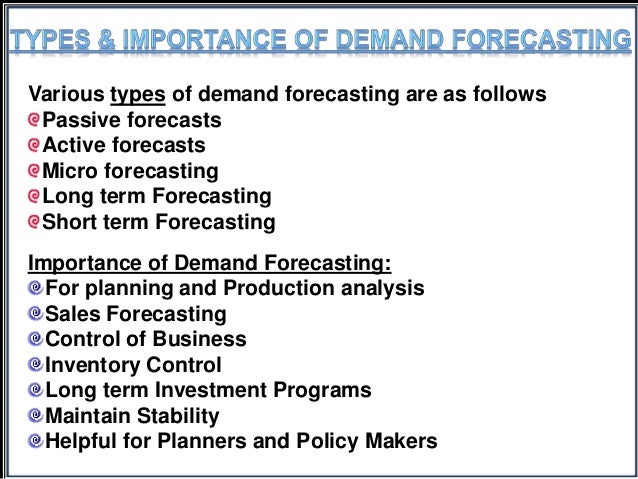 TYPES & IMPORTANCE OF DEMAND FORECASTING

Various types of demand forecasting are as follows
Passive forecasts
Active forecasts
Micro forecasting
Long term Forecasting
Short term Forecasting

Importance of Demand Forecasting:
For planning and Production analysis
Sales Forecasting
Control of Business
Inventory Control
Long term Investment Programs
Maintain Stability
Helpful for Planners and Policy Makers